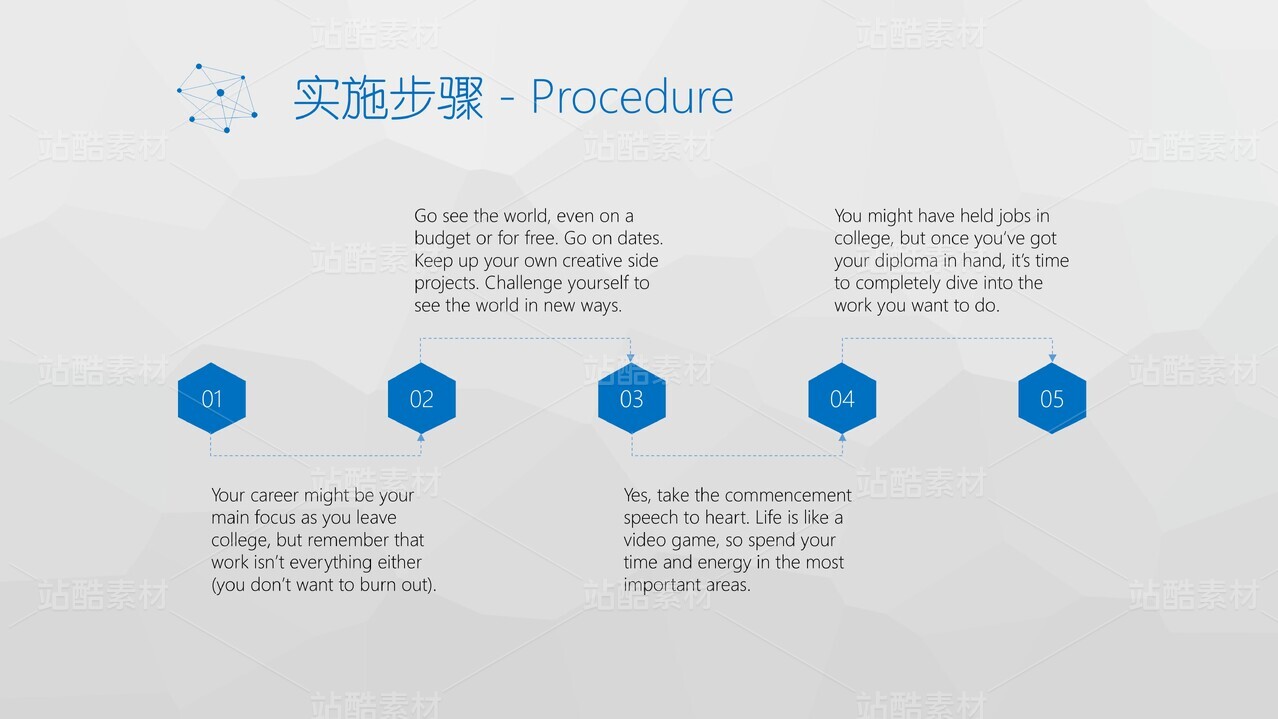 站酷素材

实施步骤 - Procedure

Go see the world, even on a budget or for free. Go on dates. Keep up your own creative side projects. Challenge yourself to see the world in new ways.

You might have held jobs in college, but once you've got your diploma in hand, it's time to completely dive into the work you want to do.

01

02

03

04

05

Your career might be your main focus as you leave college, but remember that work isn't everything either (you don't want to burn out).

Yes, take the commencement speech to heart. Life is like a video game, so spend your time and energy in the most important areas.